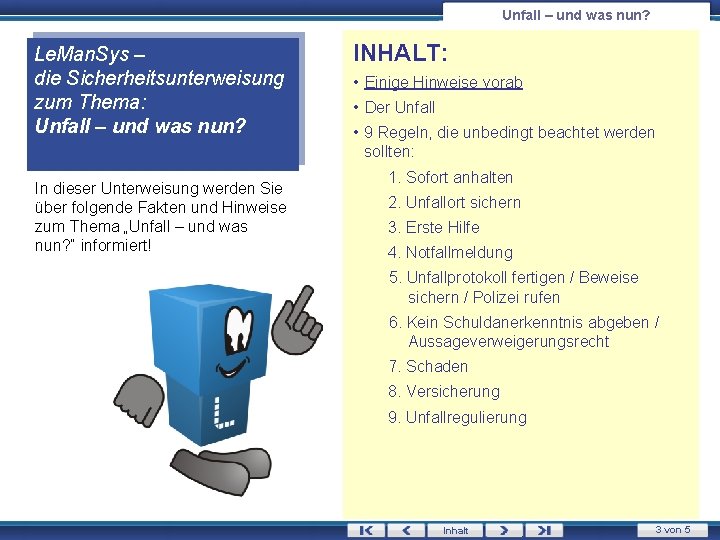 Unfall – und was nun?

LeManSys – die Sicherheitsunterweisung zum Thema: Unfall – und was nun?

In dieser Unterweisung werden Sie über folgende Fakten und Hinweise zum Thema „Unfall – und was nun?" informiert!

L

INHALT:

• Einige Hinweise vorab
• Der Unfall
• 9 Regeln, die unbedingt beachtet werden sollten:

1. Sofort anhalten
2. Unfallort sichern
3. Erste Hilfe
4. Notfallmeldung
5. Unfallprotokoll fertigen / Beweise sichern / Polizei rufen
6. Kein Schuldanerkenntnis abgeben / Aussageverweigerungsrecht
7. Schaden
8. Versicherung
9. Unfallregulierung

Inhalt

3 von 5